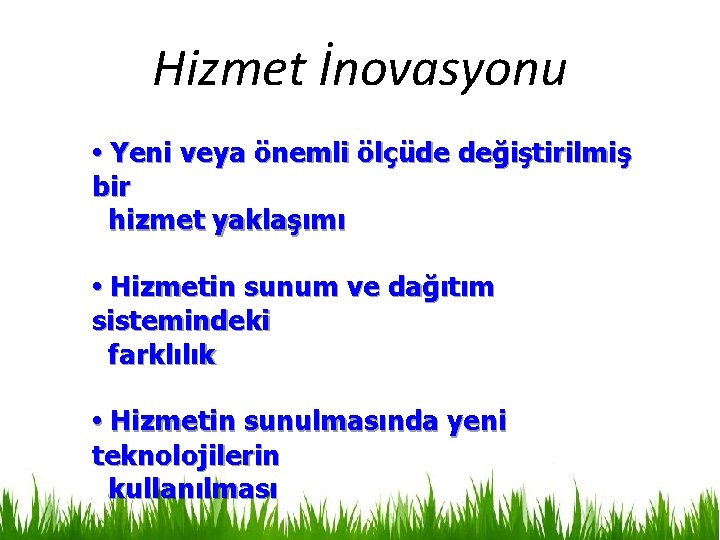 Hizmet İnovasyonu

• Yeni veya önemli ölçüde değiştirilmiş bir hizmet yaklaşımı

• Hizmetin sunum ve dağıtım sistemindeki farklılık

• Hizmetin sunulmasında yeni teknolojilerin kullanılması